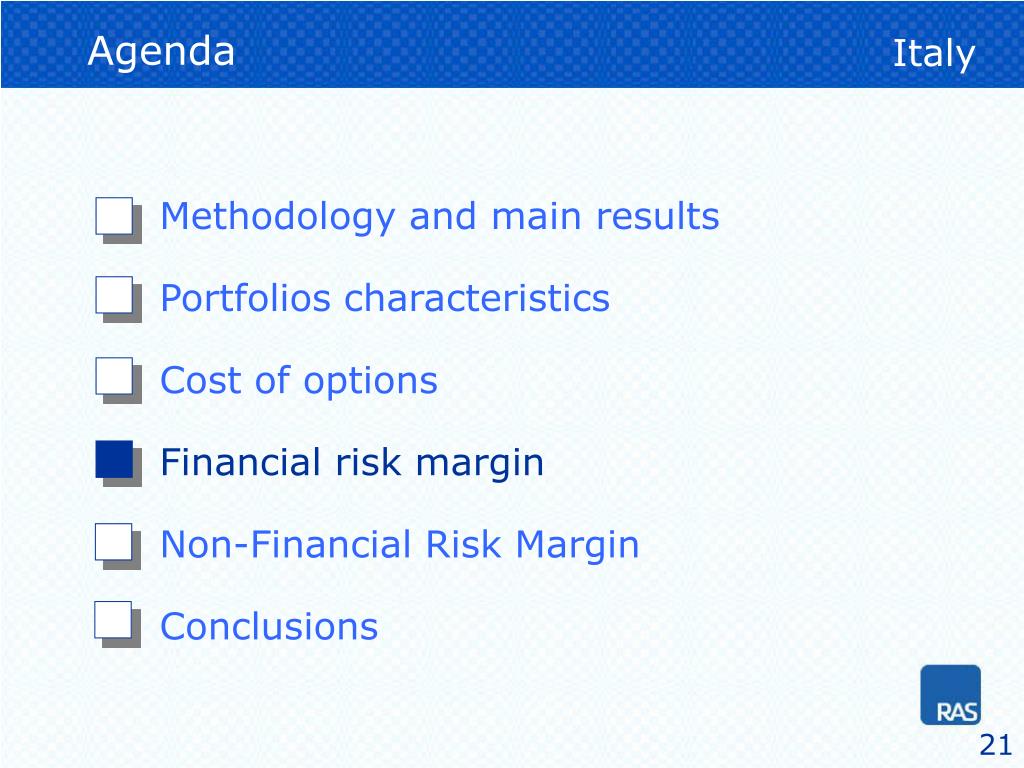 Agenda

Italy

Methodology and main results

Portfolios characteristics

Cost of options

Financial risk margin

Non-Financial Risk Margin

Conclusions

RAS

21